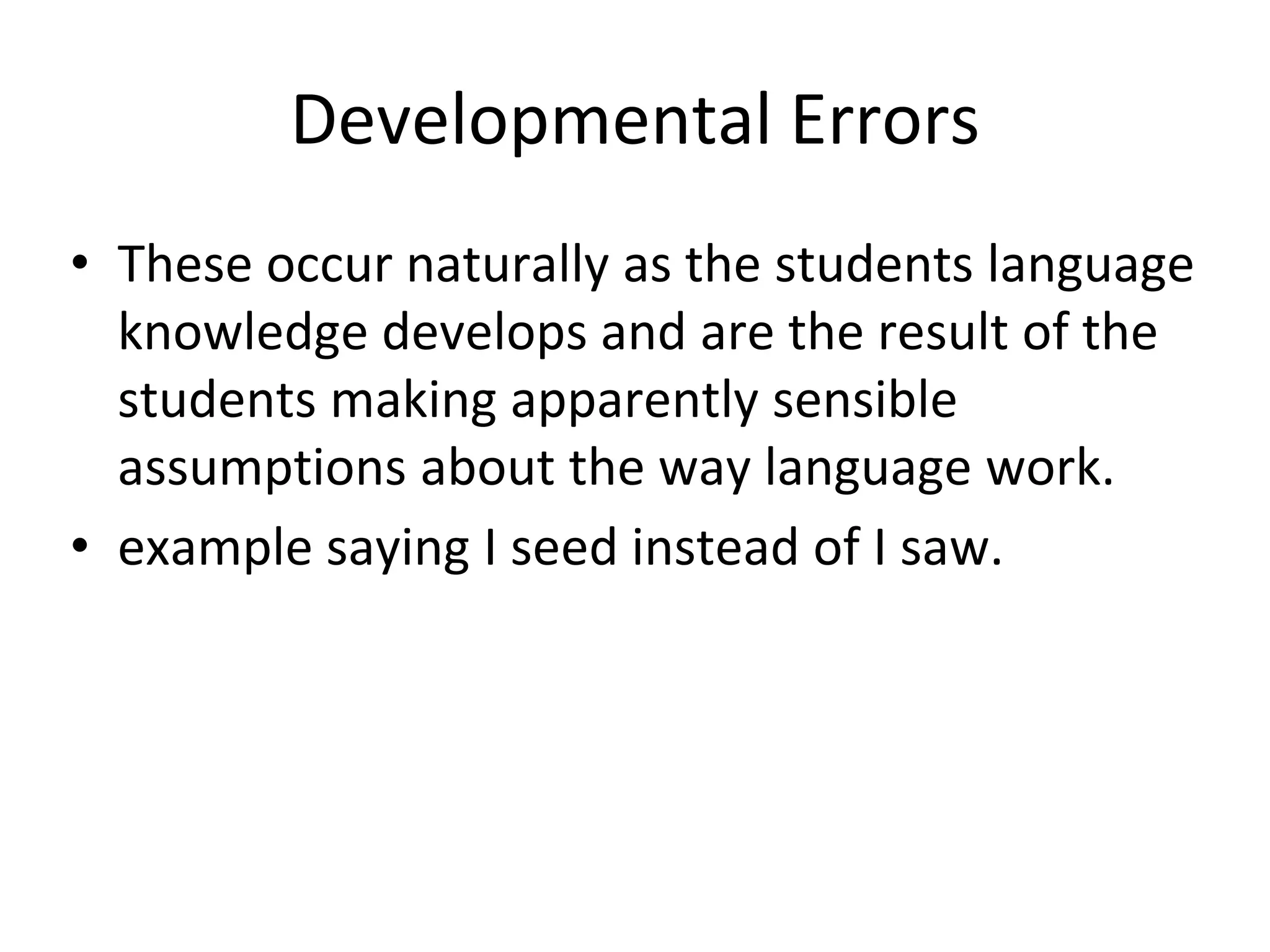 Developmental Errors

• These occur naturally as the students language knowledge develops and are the result of the students making apparently sensible assumptions about the way language work.
• example saying I seed instead of I saw.